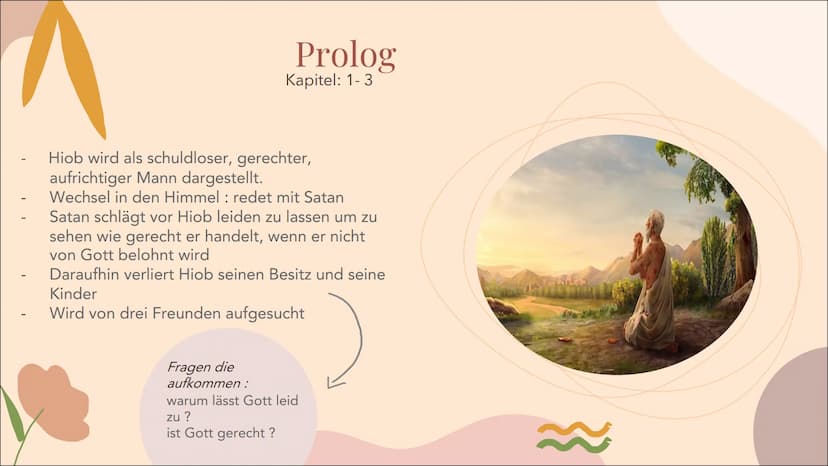 Prolog
Kapitel: 1- 3

- Hiob wird als schuldloser, gerechter, aufrichtiger Mann dargestellt.
- Wechsel in den Himmel : redet mit Satan
- Satan schlägt vor Hiob leiden zu lassen um zu sehen wie gerecht er handelt, wenn er nicht von Gott belohnt wird
- Daraufhin verliert Hiob seinen Besitz und seine Kinder
- Wird von drei Freunden aufgesucht

Fragen die aufkommen :
warum lässt Gott leid zu ?
ist Gott gerecht ?